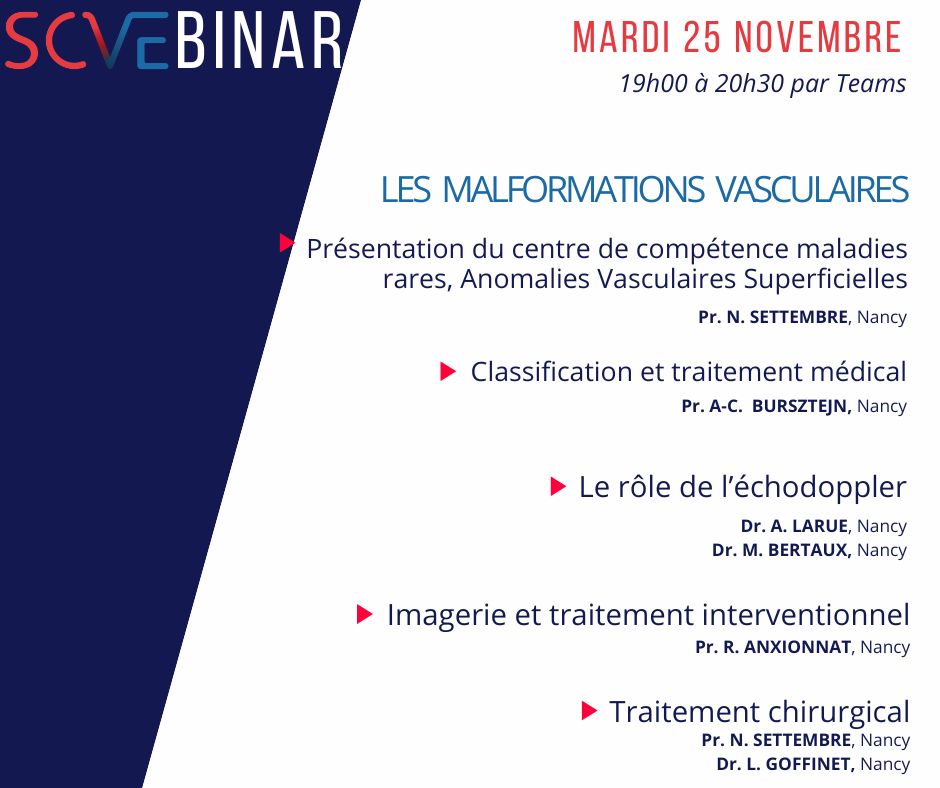 SCVEBINAR

MARDI 25 NOVEMBRE
19h00 à 20h30 par Teams

LES MALFORMATIONS VASCULAIRES

Présentation du centre de compétence maladies rares, Anomalies Vasculaires Superficielles
Pr. N. SETTEMBRE, Nancy

Classification et traitement médical
Pr. A-C. BURSZTEJN, Nancy

Le rôle de l'échodoppler
Dr. A. LARUE, Nancy
Dr. M. BERTAUX, Nancy

Imagerie et traitement interventionnel
Pr. R. ANXIONNAT, Nancy

Traitement chirurgical
Pr. N. SETTEMBRE, Nancy
Dr. L. GOFFINET, Nancy